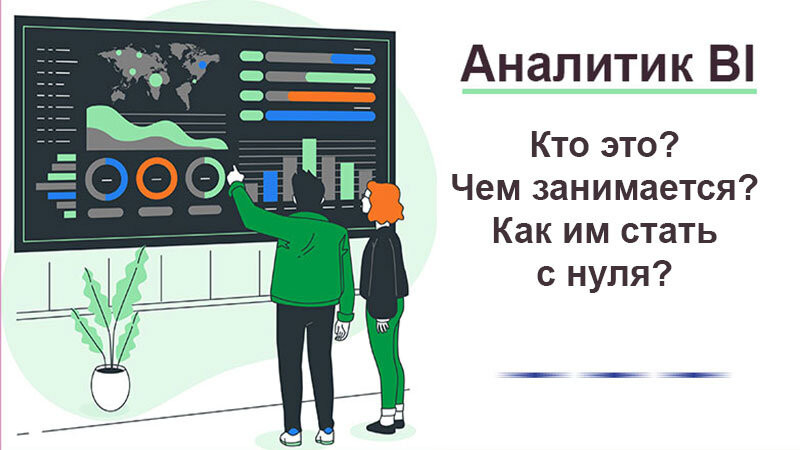 Аналитик BI

Кто это?
Чем занимается?
Как им стать
с нуля?